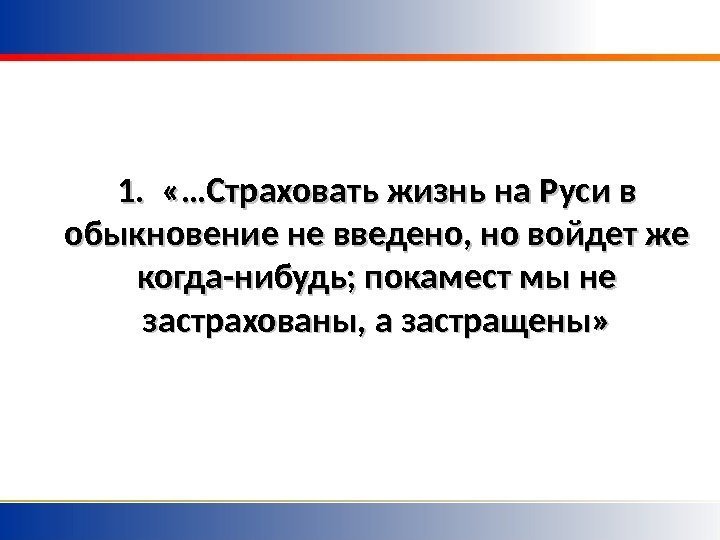 1. «…Страховать жизнь на Руси в обыкновение не введено, но войдет же когда-нибудь; покамест мы не застрахованы, а застращены»